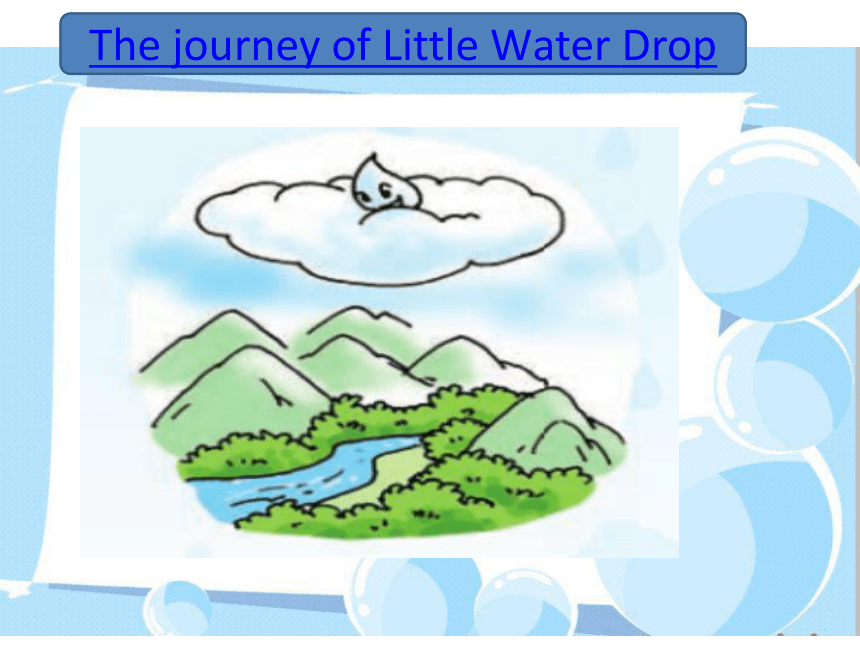 The journey of Little Water Drop